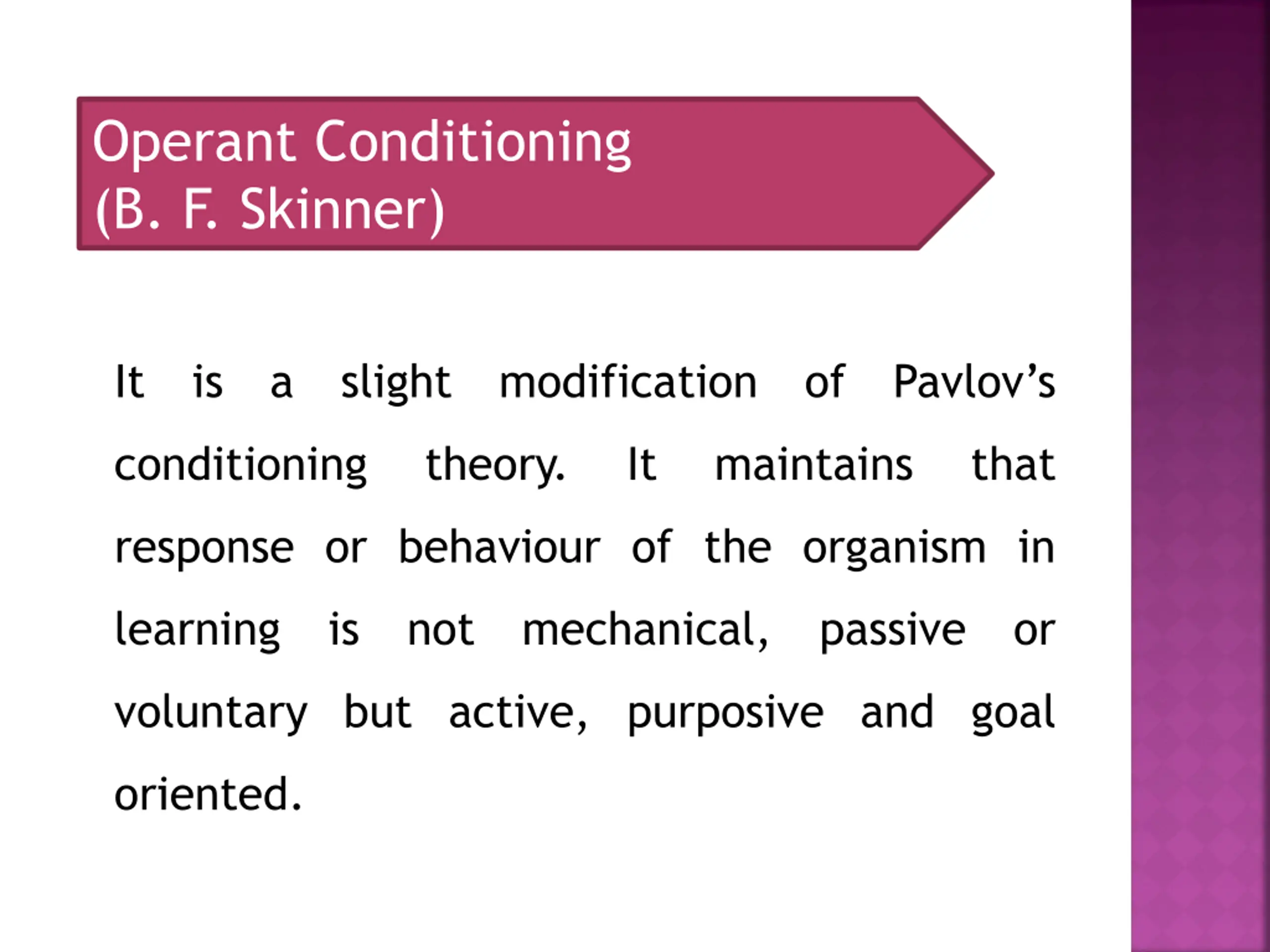 Operant Conditioning
(B. F. Skinner)

It is a slight modification of Pavlov’s conditioning theory. It maintains that response or behaviour of the organism in learning is not mechanical, passive or voluntary but active, purposive and goal oriented.